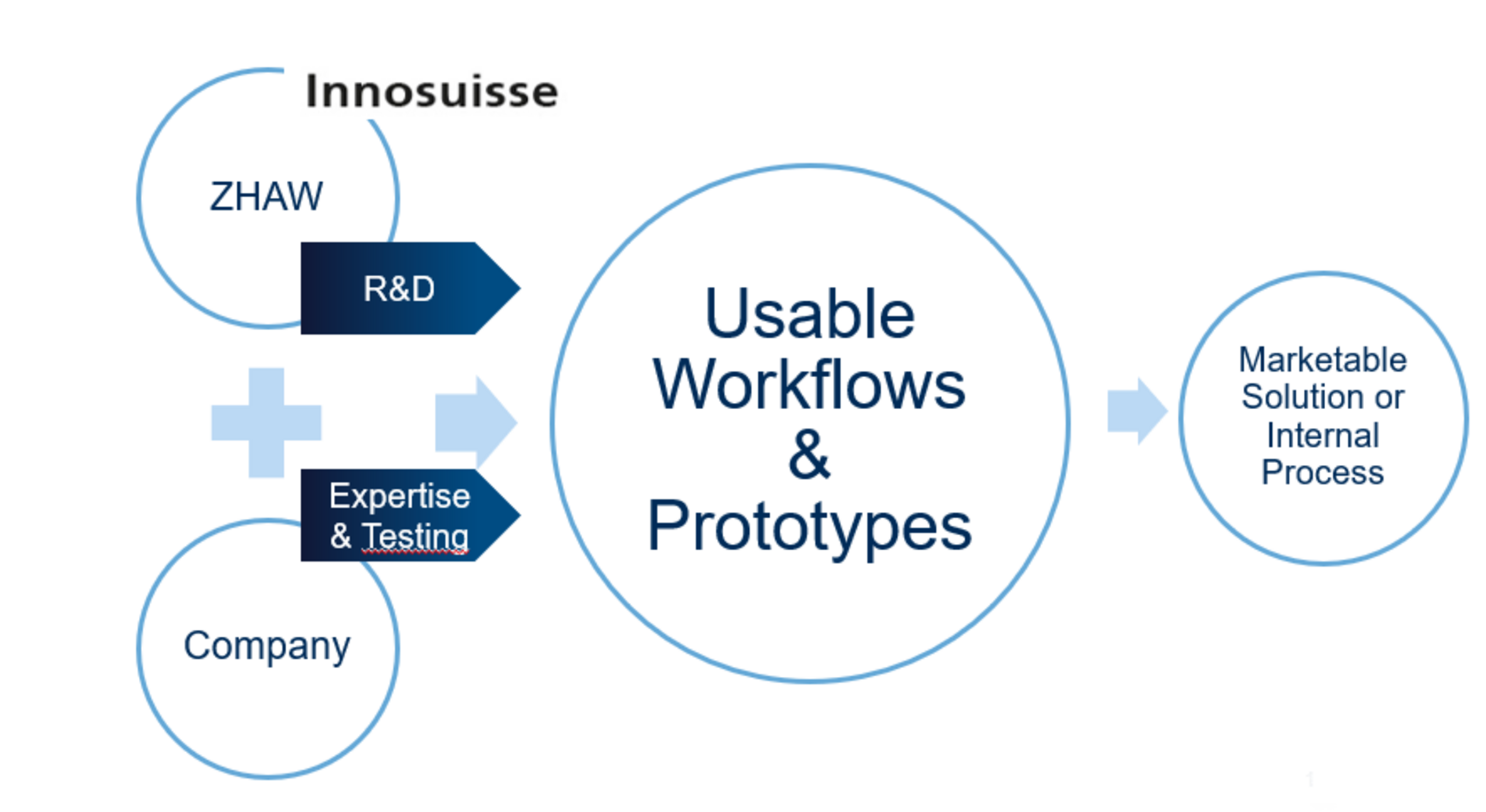 Innosuisse

ZHAW

R&D

Expertise & Testing

Company

Usable Workflows & Prototypes

Marketable Solution or Internal Process